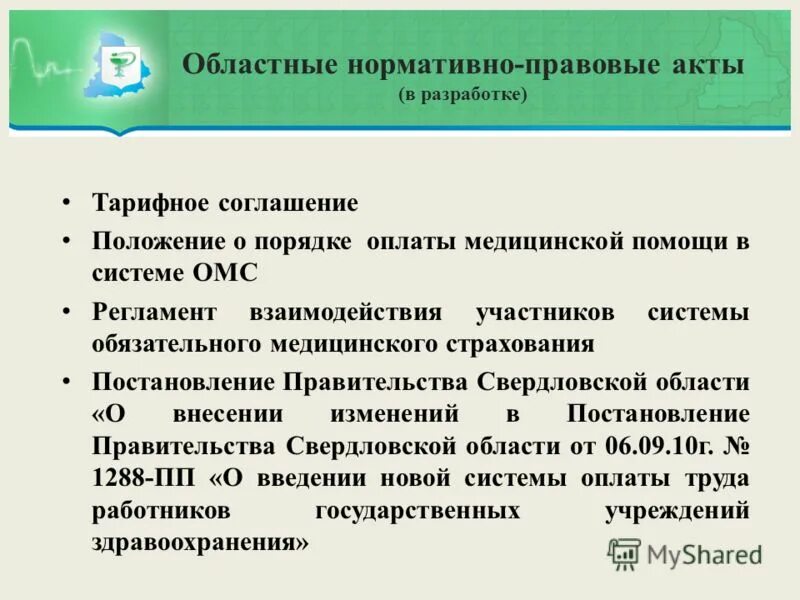 Областные нормативно-правовые акты
(в разработке)

• Тарифное соглашение
• Положение о порядке оплаты медицинской помощи в системе ОМС
• Регламент взаимодействия участников системы обязательного медицинского страхования
• Постановление Правительства Свердловской области «О внесении изменений в Постановление Правительства Свердловской области от 06.09.10г. № 1288-ПП «О введении новой системы оплаты труда работников государственных учреждений здравоохранения»

MyShared